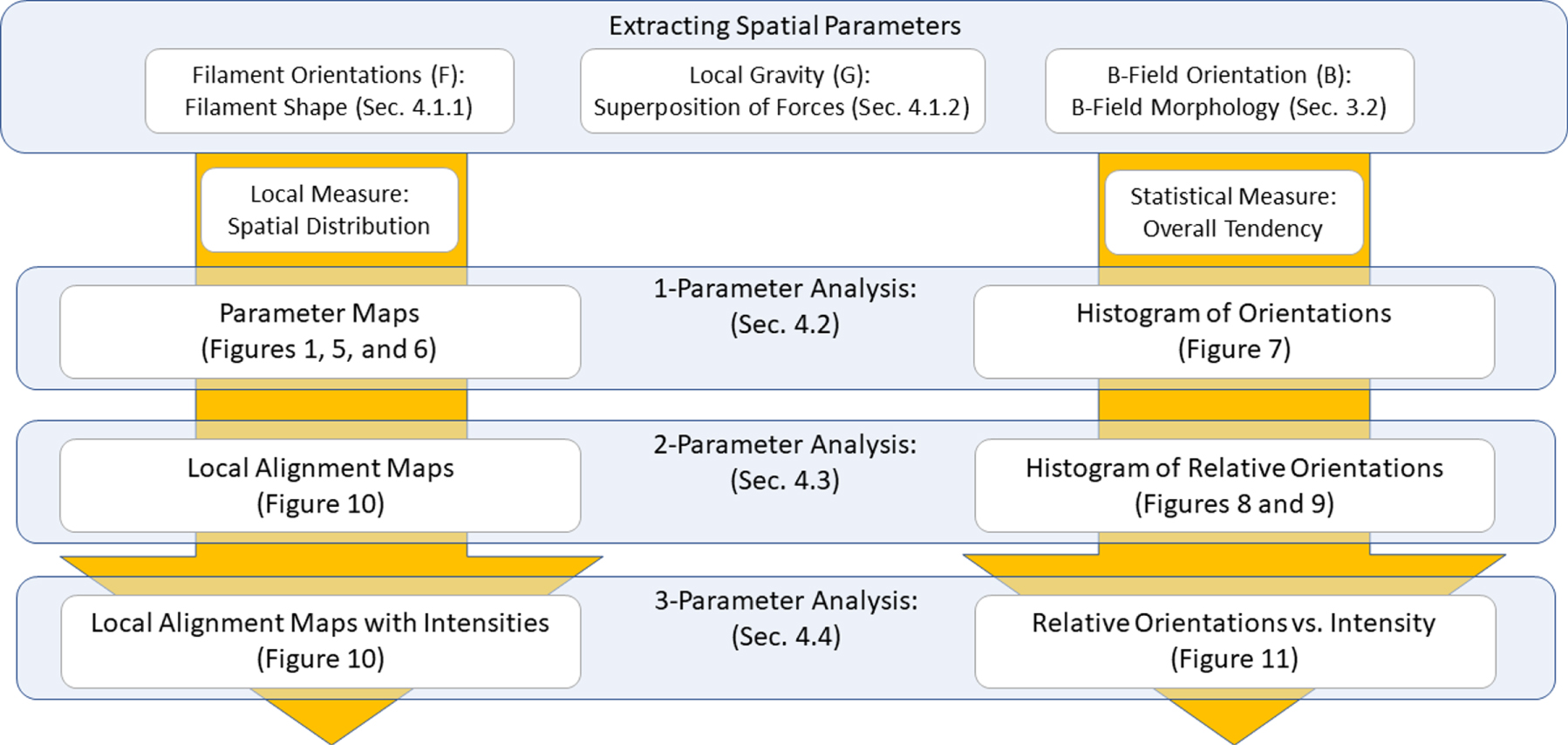 Extracting Spatial Parameters

Filament Orientations (F):
Filament Shape (Sec. 4.1.1)

Local Gravity (G):
Superposition of Forces (Sec. 4.1.2)

B-Field Orientation (B):
B-Field Morphology (Sec. 3.2)

Local Measure:
Spatial Distribution

Statistical Measure:
Overall Tendency

Parameter Maps
(Figures 1, 5, and 6)

1-Parameter Analysis:
(Sec. 4.2)

Histogram of Orientations
(Figure 7)

Local Alignment Maps
(Figure 10)

2-Parameter Analysis:
(Sec. 4.3)

Histogram of Relative Orientations
(Figures 8 and 9)

Local Alignment Maps with Intensities
(Figure 10)

3-Parameter Analysis:
(Sec. 4.4)

Relative Orientations vs. Intensity
(Figure 11)